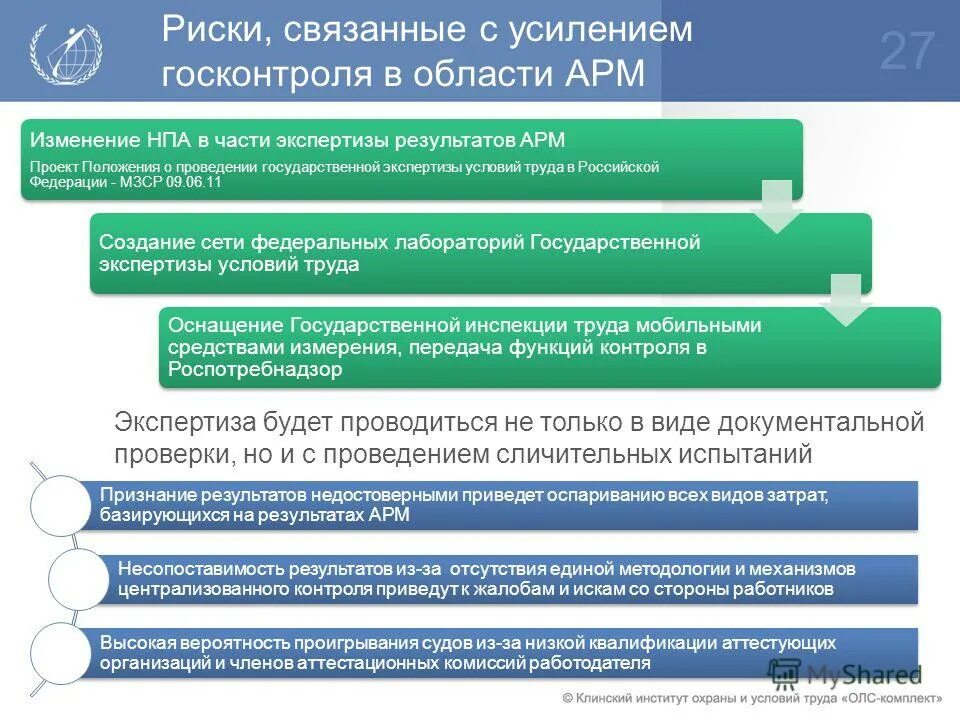 Риски, связанные с усилением госконтроля в области АРМ

27

Изменение НПА в части экспертизы результатов АРМ

Проект Положения о проведении государственной экспертизы условий труда в Российской Федерации - МЗСР 09.06.11

Создание сети федеральных лабораторий Государственной экспертизы условий труда

Оснащение Государственной инспекции труда мобильными средствами измерения, передача функций контроля в Роспотребнадзор

Экспертиза будет проводиться не только в виде документальной проверки, но и с проведением сличительных испытаний

Признание результатов недостоверными приведет оспариванию всех видов затрат, базирующихся на результатах АРМ

Несопоставимость результатов из-за отсутствия единой методологии и механизмов централизованного контроля приведут к жалобам и искам со стороны работников

Высокая вероятность проигрывания судов из-за низкой квалификации аттестующих организаций и членов аттестационных комиссий работодателя

MyShared

© Клинский институт охраны и условий труда «ОЛС-комплект»